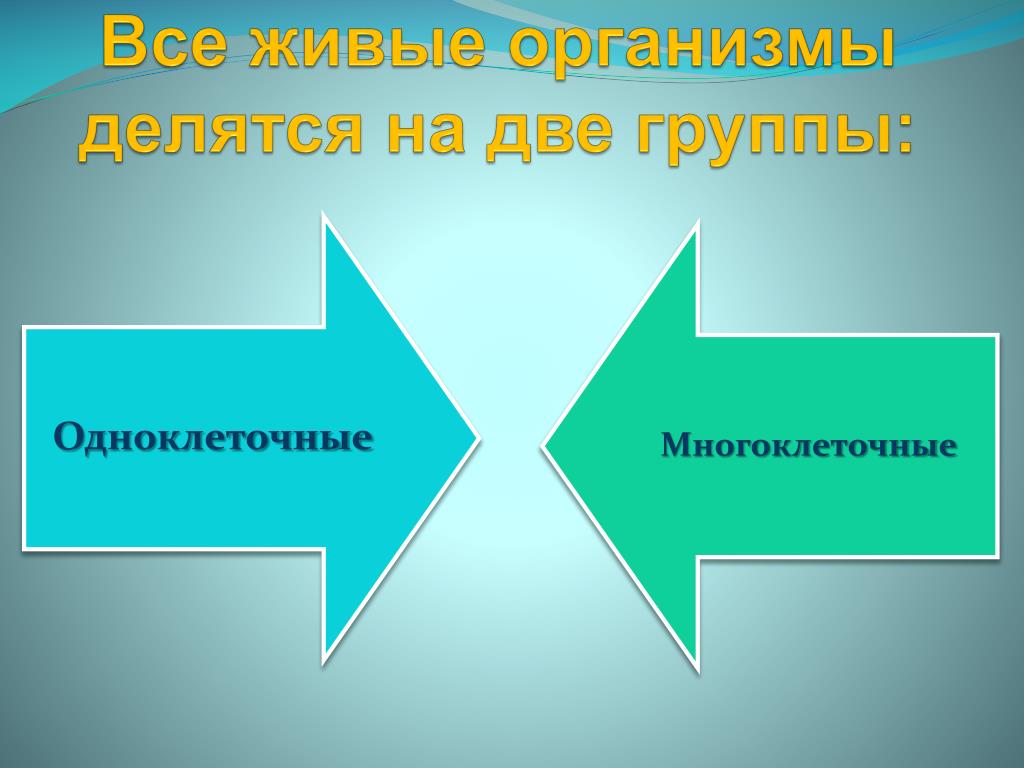 Все живые организмы делятся на две группы:

Одноклеточные

Многоклеточные